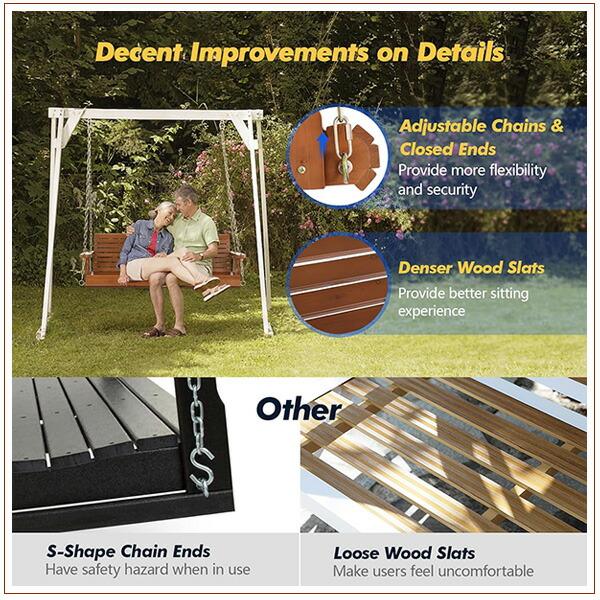 Decent Improvements on Details

Adjustable Chains & Closed Ends
Provide more flexibility and security

Denser Wood Slats
Provide better sitting experience

Other

S-Shape Chain Ends
Have safety hazard when in use

Loose Wood Slats
Make users feel uncomfortable